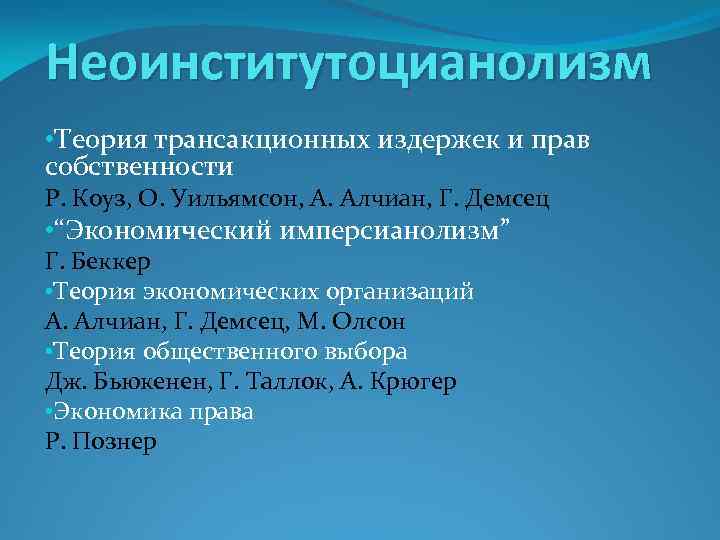 Неоинститутоцианолизм

•Теория трансакционных издержек и прав собственности
Р. Коуз, О. Уильямсон, А. Алчиан, Г. Демсец
•“Экономический имперсианолизм”
Г. Беккер
•Теория экономических организаций
А. Алчиан, Г. Демсец, М. Олсон
•Теория общественного выбора
Дж. Бьюкенен, Г. Таллок, А. Крюгер
•Экономика права
Р. Познер